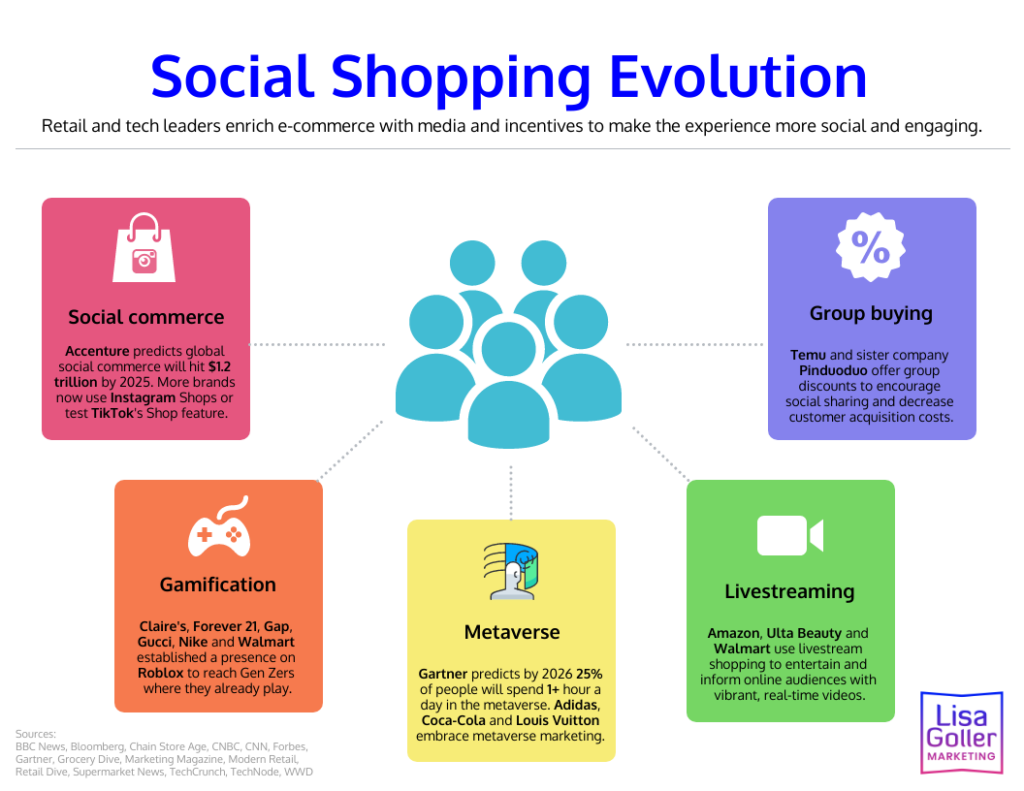 Social Shopping Evolution

Retail and tech leaders enrich e-commerce with media and incentives to make the experience more social and engaging.

Social commerce

Accenture predicts global social commerce will hit $1.2 trillion by 2025. More brands now use Instagram Shops or test TikTok's Shop feature.

Group buying

Temu and sister company Pinduoduo offer group discounts to encourage social sharing and decrease customer acquisition costs.

Gamification

Claire's, Forever 21, Gap, Gucci, Nike and Walmart established a presence on Roblox to reach Gen Zers where they already play.

Metaverse

Gartner predicts by 2026 25% of people will spend 1+ hour a day in the metaverse. Adidas, Coca-Cola and Louis Vuitton embrace metaverse marketing.

Livestreaming

Amazon, Ulta Beauty and Walmart use livestream shopping to entertain and inform online audiences with vibrant, real-time videos.

Sources:
BBC News, Bloomberg, Chain Store Age, CNBC, CNN, Forbes, Gartner, Grocery Dive, Marketing Magazine, Modern Retail, Retail Dive, Supermarket News, TechCrunch, TechNode, WWD

Lisa Goller MARKETING